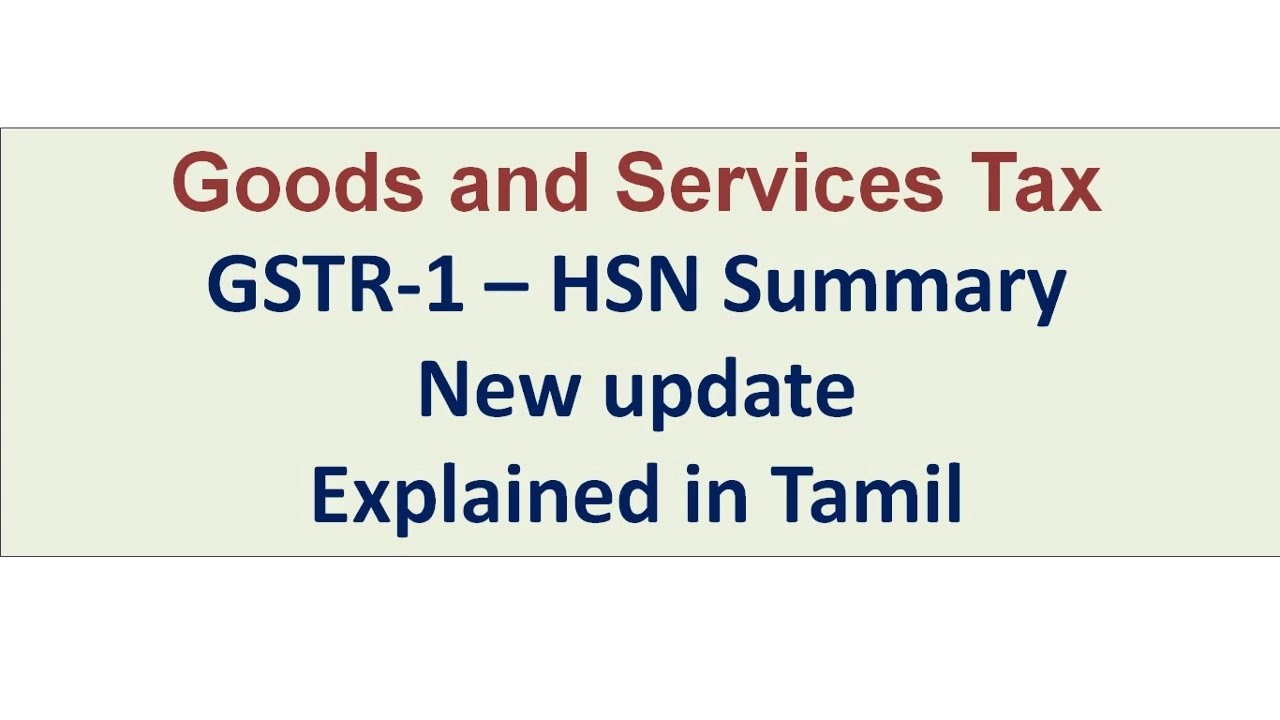 Goods and Services Tax
GSTR-1 – HSN Summary
New update
Explained in Tamil